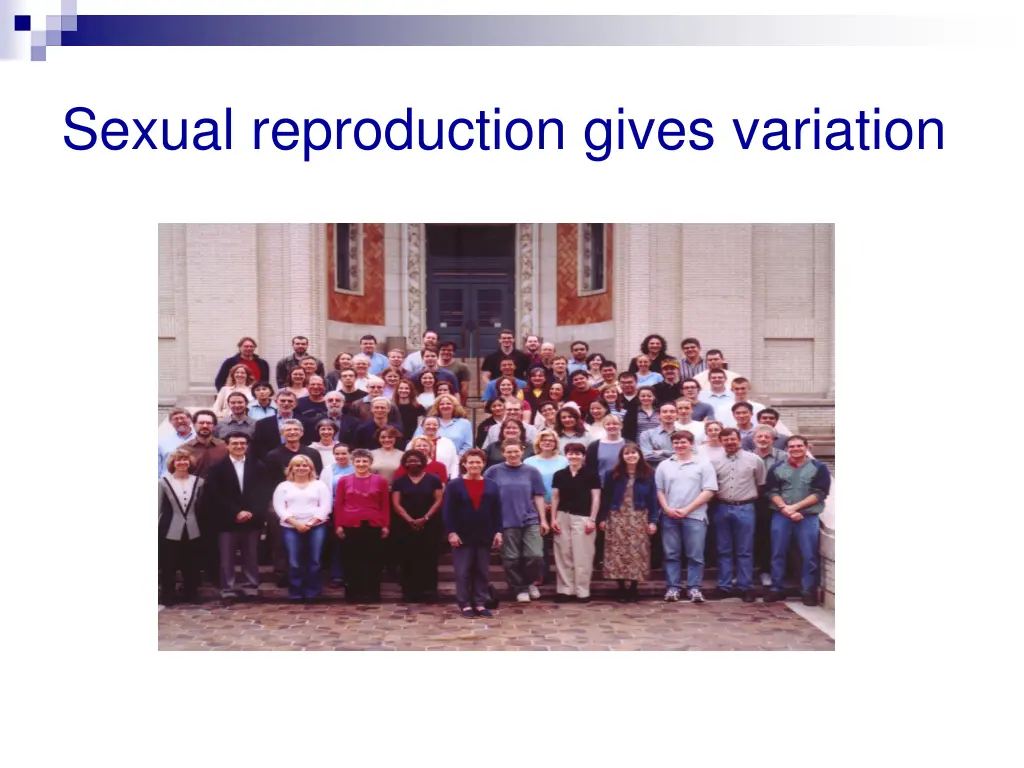 Sexual reproduction gives variation